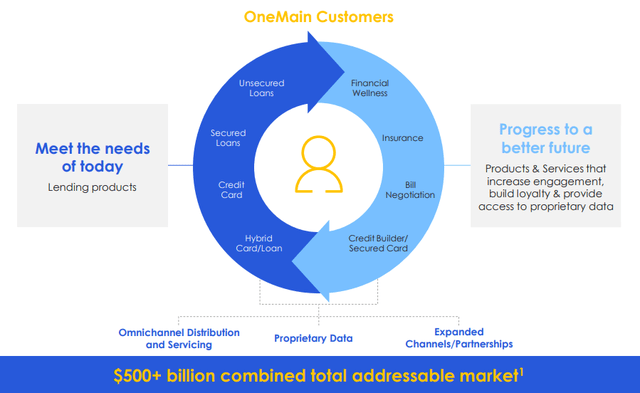 OneMain Customers

Meet the needs of today
Lending products

Unsecured Loans

Secured Loans

Credit Card

Hybrid Card/Loan

Financial Wellness

Insurance

Bill Negotiation

Credit Builder/ Secured Card

Progress to a better future
Products & Services that increase engagement, build loyalty & provide access to proprietary data

Omnichannel Distribution and Servicing

Proprietary Data

Expanded Channels/Partnerships

$500+ billion combined total addressable market$^1$